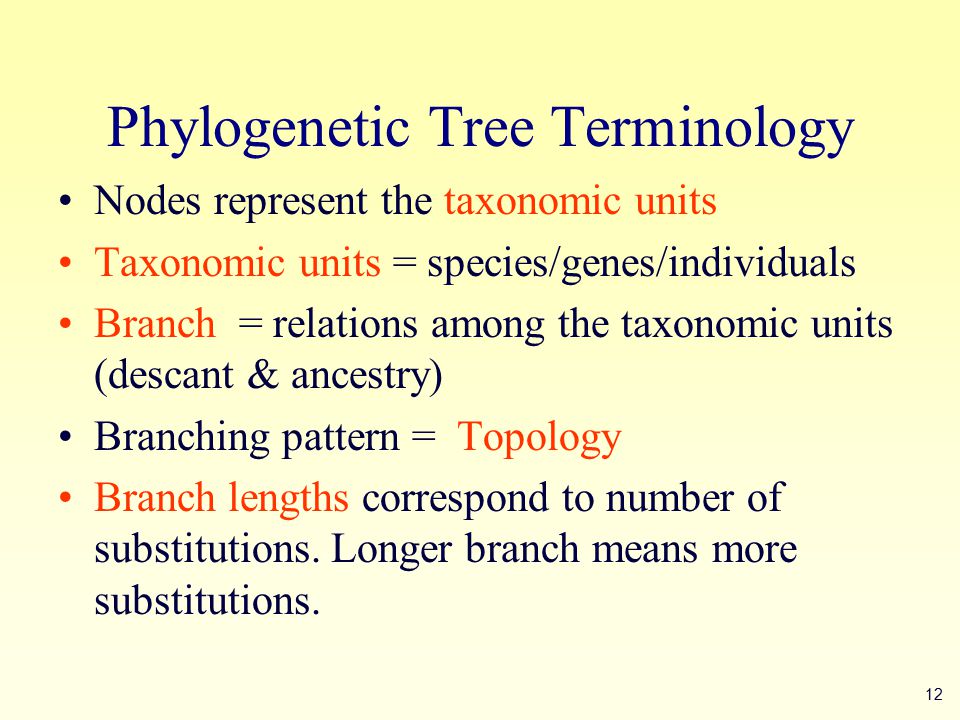 Phylogenetic Tree Terminology

• Nodes represent the taxonomic units

• Taxonomic units = species/genes/individuals

• Branch = relations among the taxonomic units (descant & ancestry)

• Branching pattern = Topology

• Branch lengths correspond to number of substitutions. Longer branch means more substitutions.

12